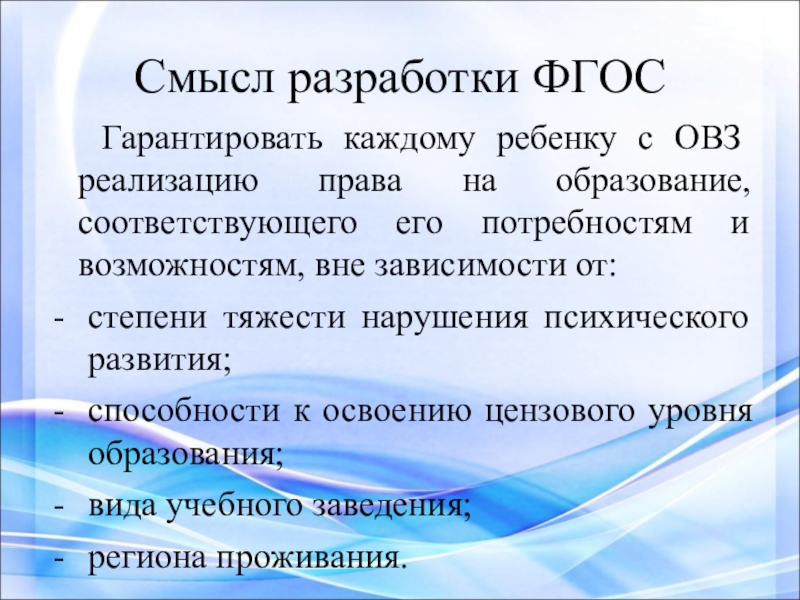 Смысл разработки ФГОС

Гарантировать каждому ребенку с ОВЗ реализацию права на образование, соответствующего его потребностям и возможностям, вне зависимости от:

- степени тяжести нарушения психического развития;
- способности к освоению цензового уровня образования;
- вида учебного заведения;
- региона проживания.